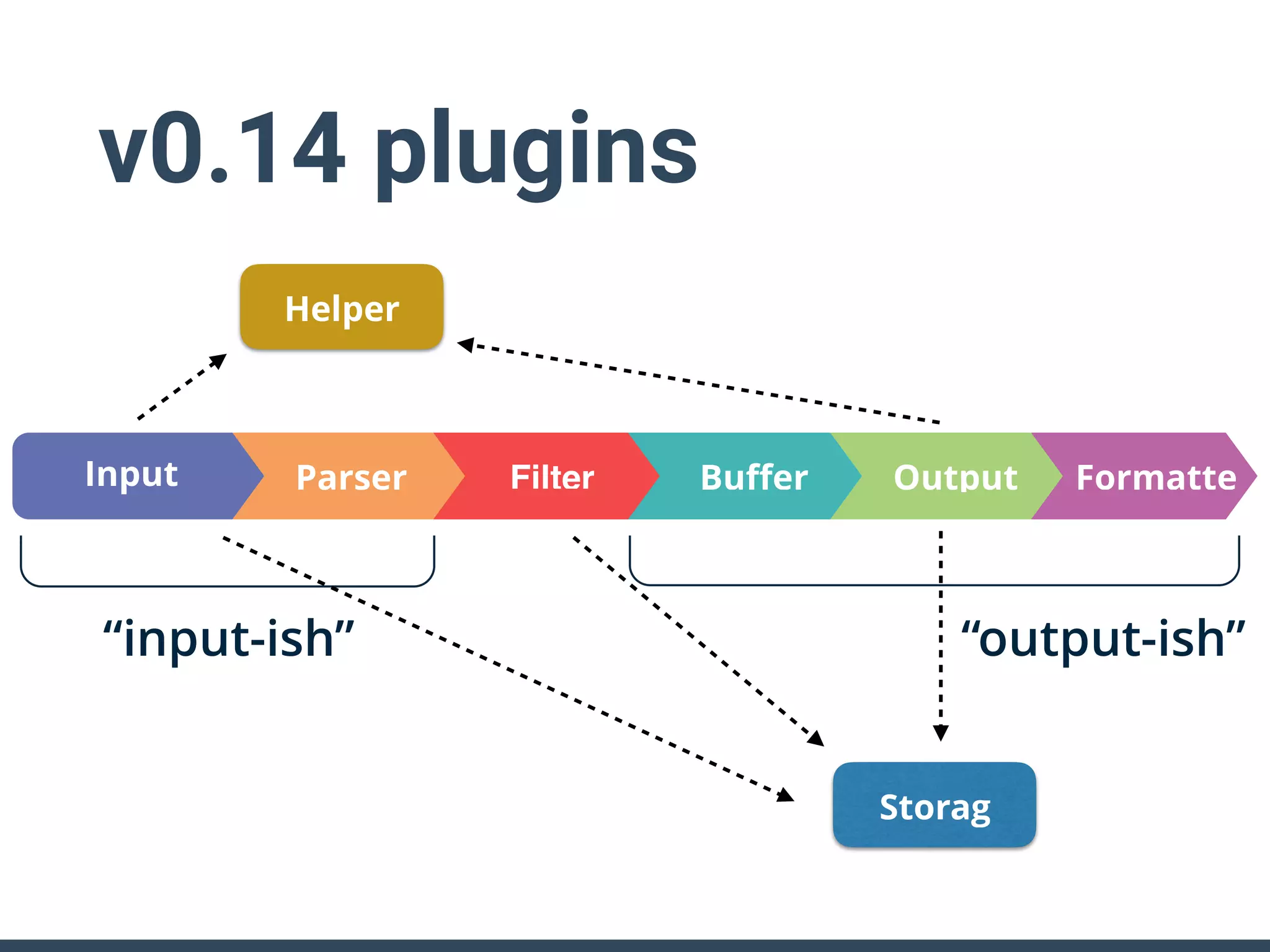 v0.14 plugins

Helper

Input

Parser

Filter

Buffer

Output

Formatte

“input-ish”

“output-ish”

Storag